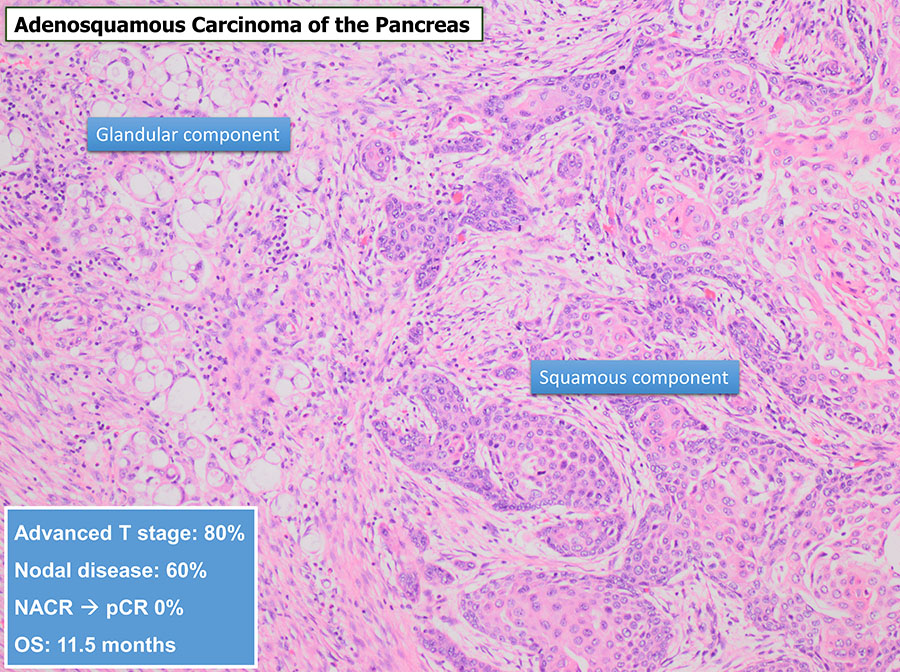 Adenosquamous Carcinoma of the Pancreas

Glandular component

Squamous component

Advanced T stage: 80%
Nodal disease: 60%
NACR → pCR 0%
OS: 11.5 months